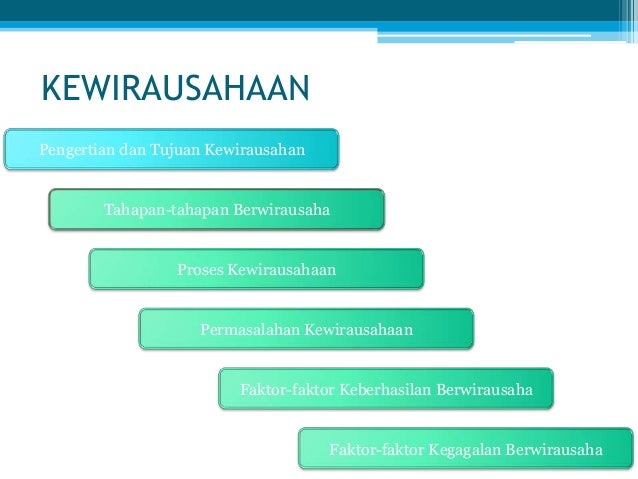 KEWIRAUSAHAAN

Pengertian dan Tujuan Kewirausahan

Tahapan-tahapan Berwirausaha

Proses Kewirausahaan

Permasalahan Kewirausahaan

Faktor-faktor Keberhasilan Berwirausaha

Faktor-faktor Kegagalan Berwirausaha